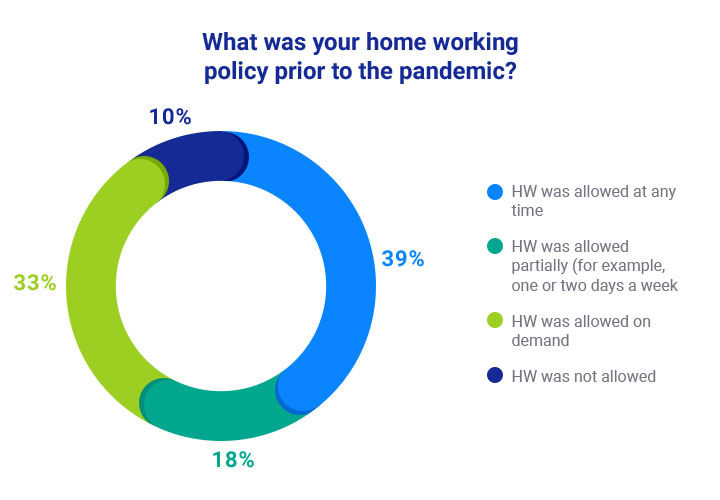 What was your home working policy prior to the pandemic?

10%

39%

18%

33%

HW was allowed at any time

HW was allowed partially (for example, one or two days a week

HW was allowed on demand

HW was not allowed